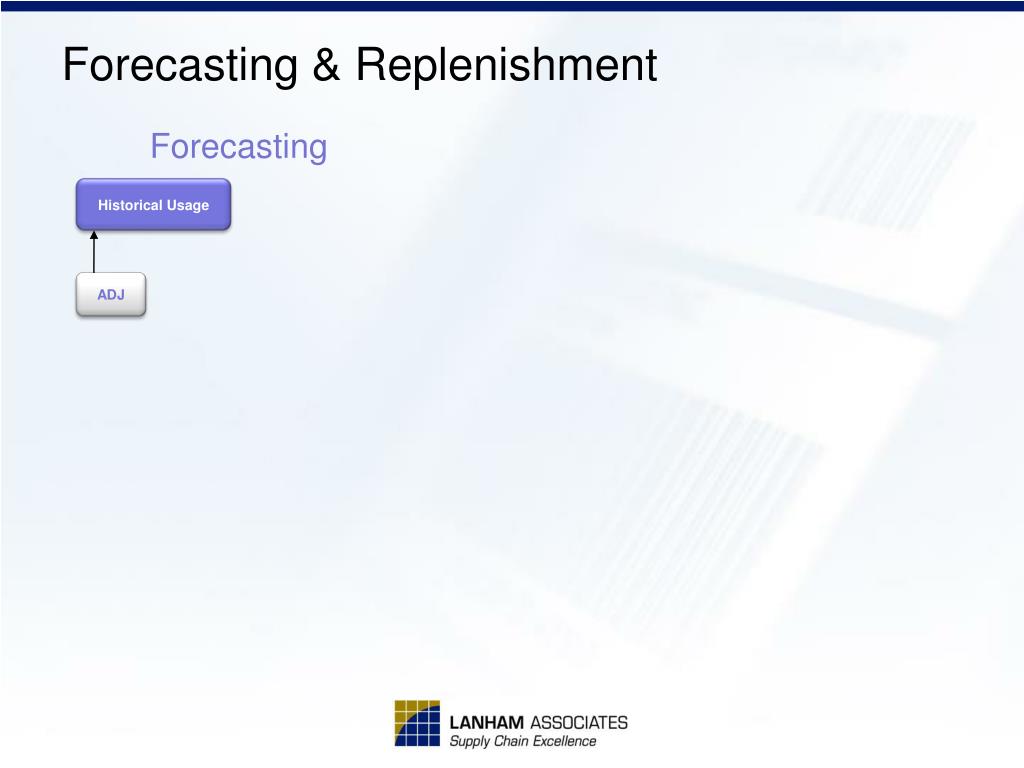 Forecasting & Replenishment

Forecasting

Historical Usage

ADJ

LANHAM ASSOCIATES
Supply Chain Excellence